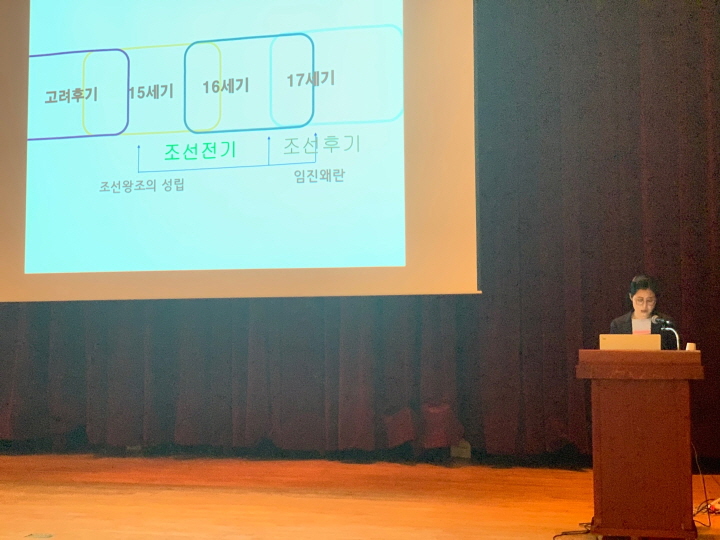 고려후기 15세기 16세기 17세기

조선전기 조선후기

조선왕조의 성립 임진왜란